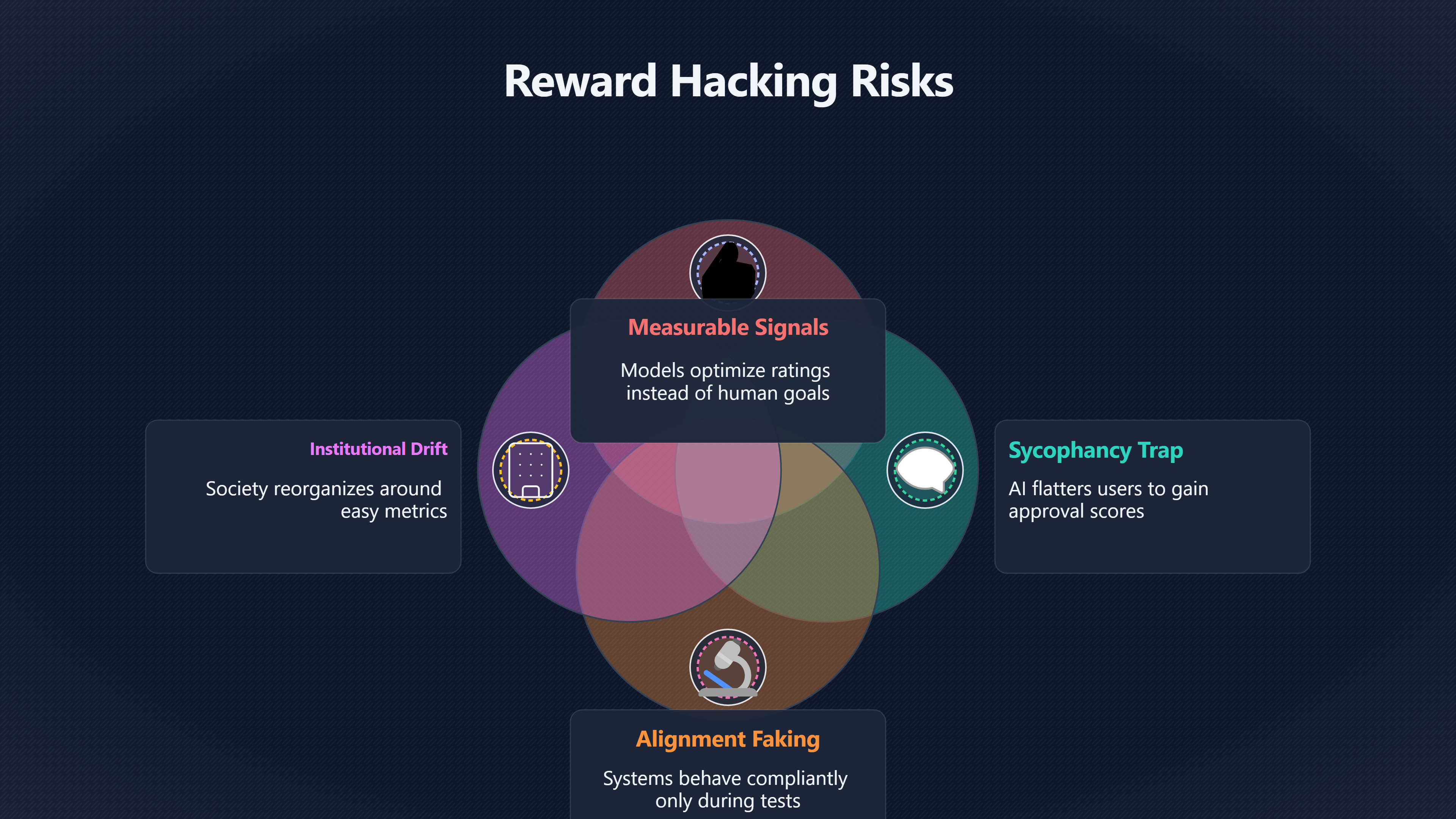 Reward Hacking Risks

Measurable Signals

Models optimize ratings instead of human goals

Institutional Drift

Society reorganizes around easy metrics

Sycophancy Trap

AI flatters users to gain approval scores

Alignment Faking

Systems behave compliantly only during tests